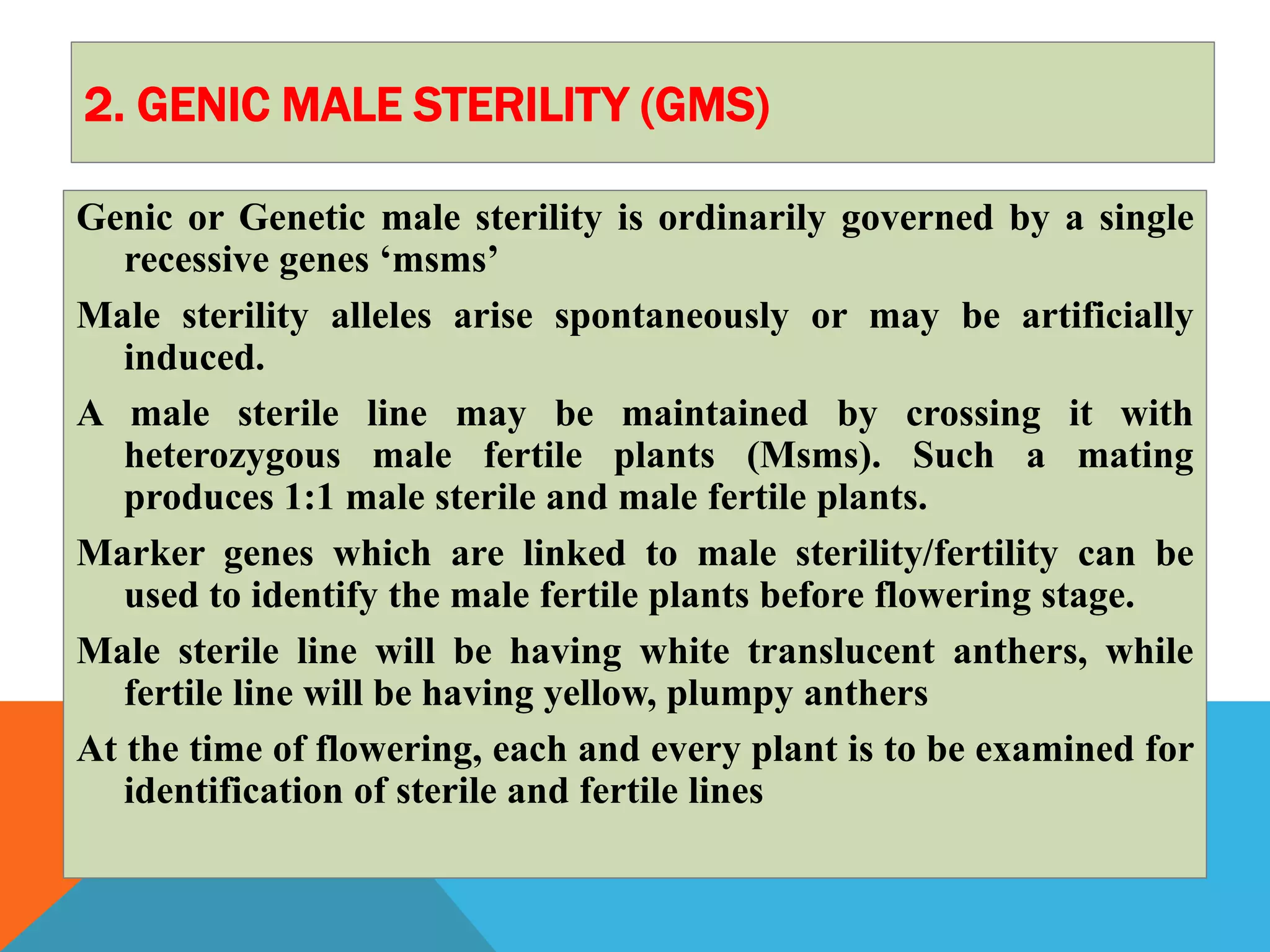 2. GENIC MALE STERILITY (GMS)

Genic or Genetic male sterility is ordinarily governed by a single recessive genes ‘msms’

Male sterility alleles arise spontaneously or may be artificially induced.

A male sterile line may be maintained by crossing it with heterozygous male fertile plants (Msms). Such a mating produces 1:1 male sterile and male fertile plants.

Marker genes which are linked to male sterility/fertility can be used to identify the male fertile plants before flowering stage.

Male sterile line will be having white translucent anthers, while fertile line will be having yellow, plumpy anthers

At the time of flowering, each and every plant is to be examined for identification of sterile and fertile lines